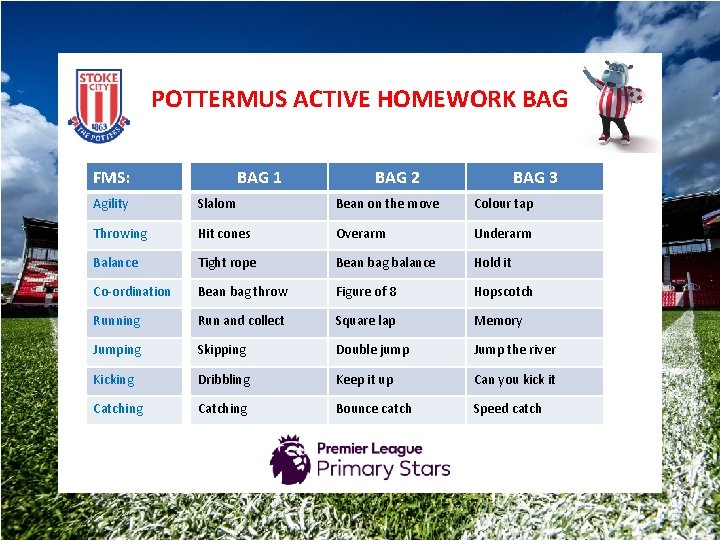 STOKE CITY 1863 THE POTTERS

POTTERMUS ACTIVE HOMEWORK BAG

| FMS: | BAG 1 | BAG 2 | BAG 3 |
|---|---|---|---|
| Agility | Slalom | Bean on the move | Colour tap |
| Throwing | Hit cones | Overarm | Underarm |
| Balance | Tight rope | Bean bag balance | Hold it |
| Co-ordination | Bean bag throw | Figure of 8 | Hopscotch |
| Running | Run and collect | Square lap | Memory |
| Jumping | Skipping | Double jump | Jump the river |
| Kicking | Dribbling | Keep it up | Can you kick it |
| Catching | Catching | Bounce catch | Speed catch |

Premier League Primary Stars